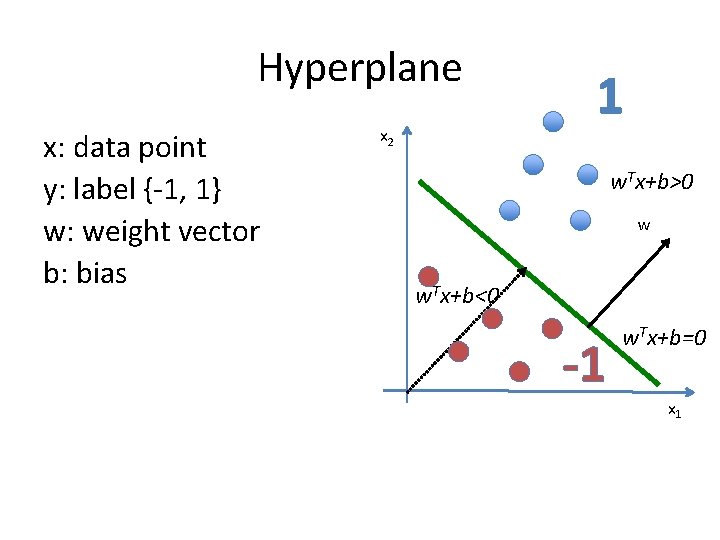 Hyperplane

x: data point
y: label {-1, 1}
w: weight vector
b: bias

1
$x_2$
$w^Tx+b>0$
w
$w^Tx+b<0$
$w^Tx+b=0$
-1
$x_1$